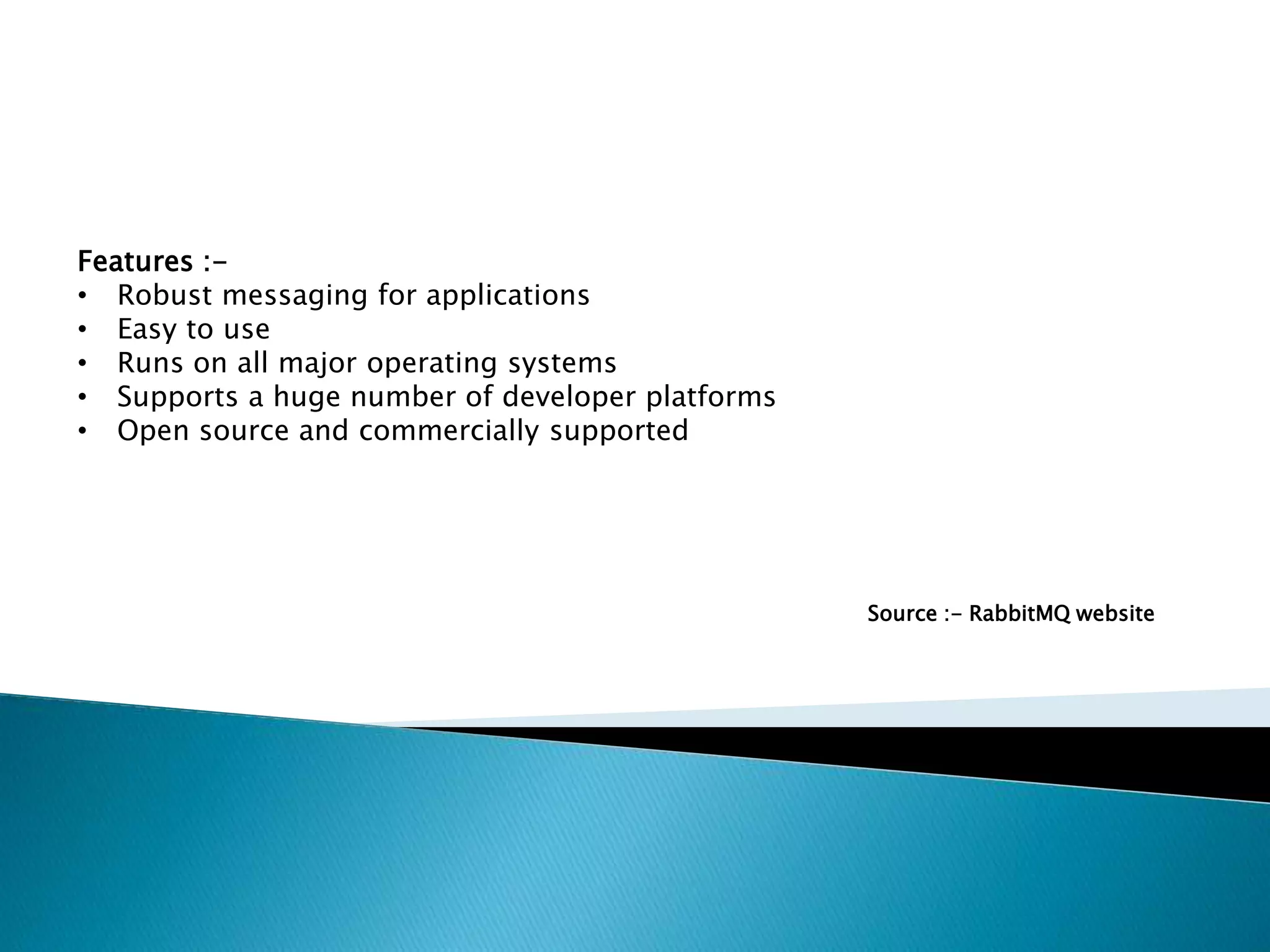 Features :-
• Robust messaging for applications
• Easy to use
• Runs on all major operating systems
• Supports a huge number of developer platforms
• Open source and commercially supported

Source :- RabbitMQ website